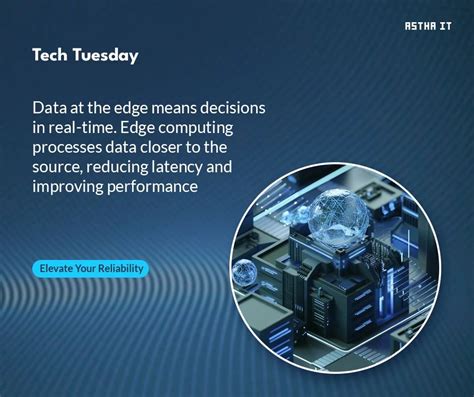 ASTHA IT

Tech Tuesday

Data at the edge means decisions in real-time. Edge computing processes data closer to the source, reducing latency and improving performance

Elevate Your Reliability